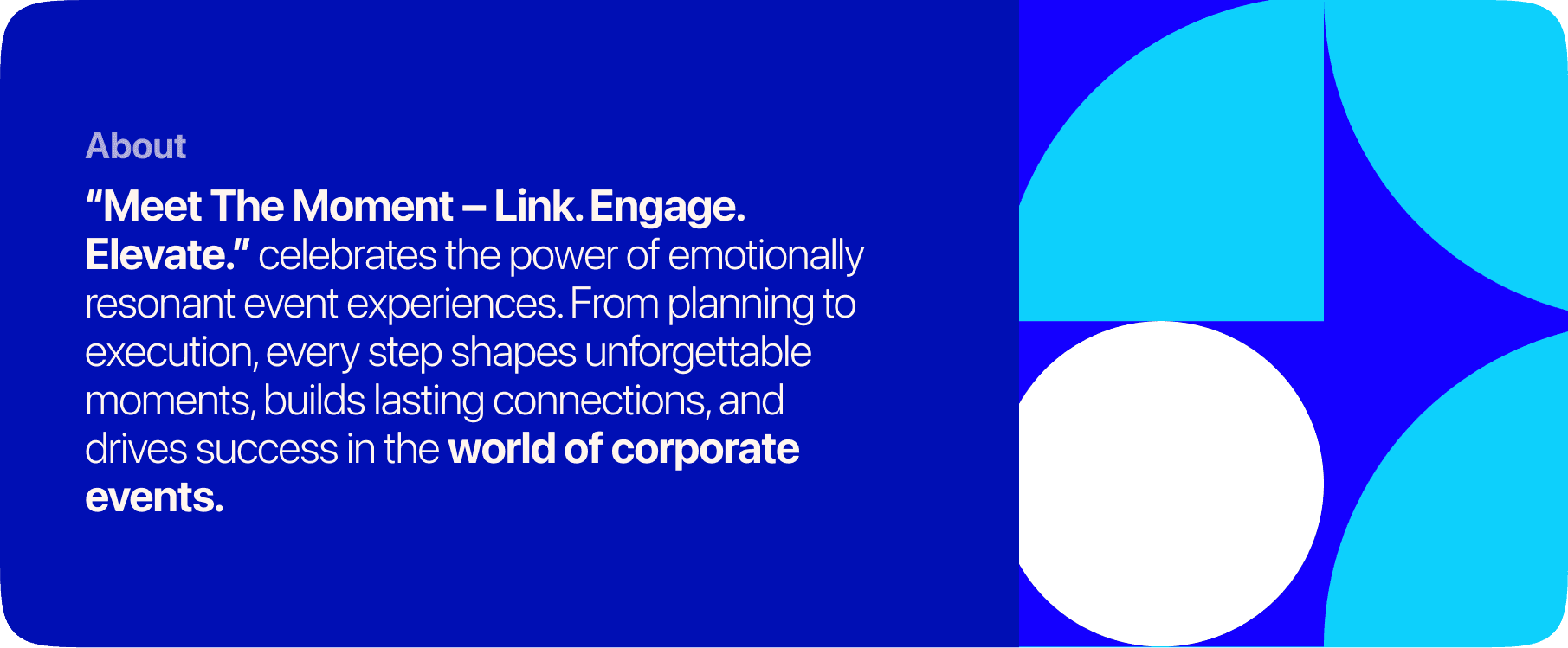 About

“Meet The Moment – Link. Engage. Elevate.” celebrates the power of emotionally resonant event experiences. From planning to execution, every step shapes unforgettable moments, builds lasting connections, and drives success in the world of corporate events.